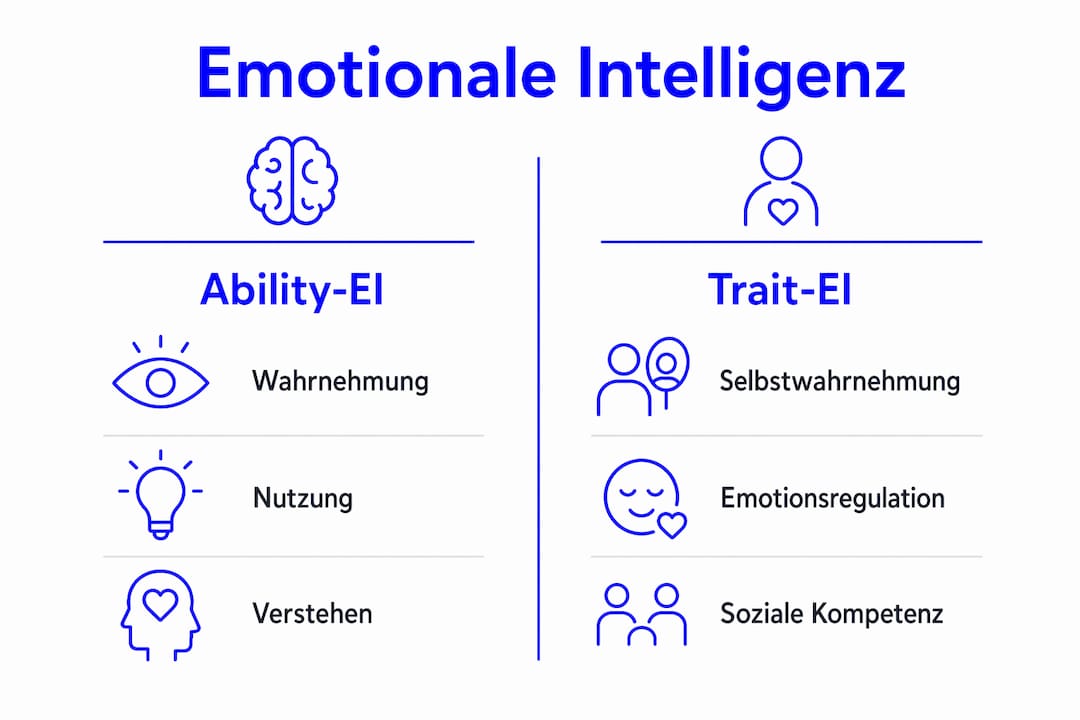 Emotionale Intelligenz

Ability-EI

Wahrnehmung

Nutzung

Verstehen

Trait-EI

Selbstwahrnehmung

Emotionsregulation

Soziale Kompetenz